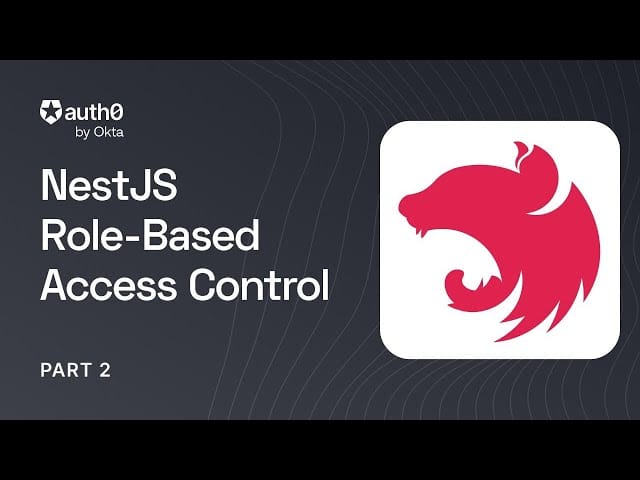 auth0
by Okta

NestJS Role-Based Access Control

PART 2